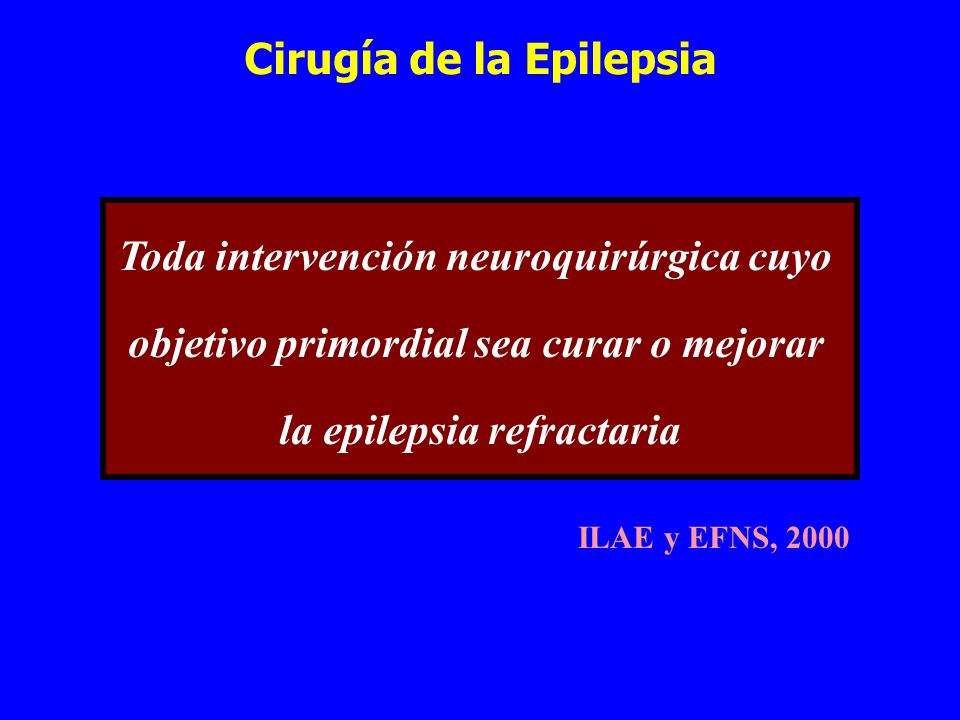 Cirugía de la Epilepsia

Toda intervención neuroquirúrgica cuyo objetivo primordial sea curar o mejorar la epilepsia refractaria

ILAE y EFNS, 2000